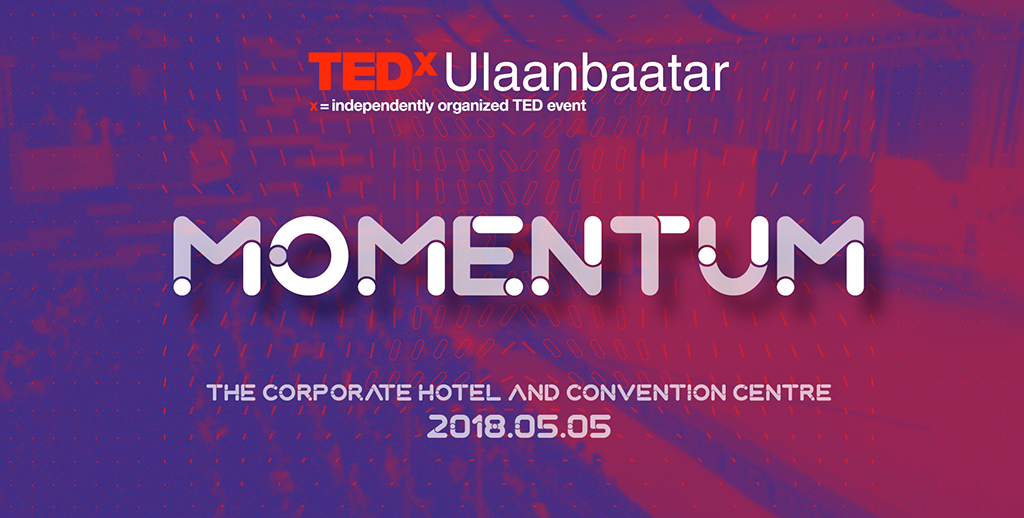 TEDx Ulaanbaatar
x = independently organized TED event

MOMENTUM

THE CORPORATE HOTEL AND CONVENTION CENTRE
2018.05.05